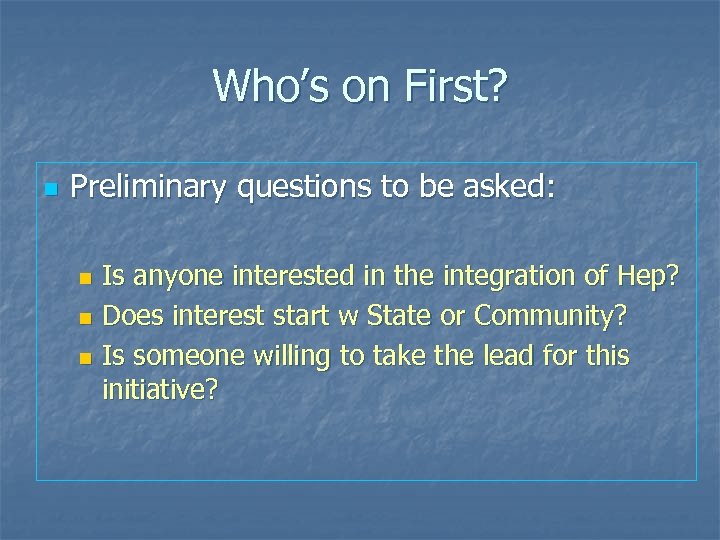 Who's on First?

Preliminary questions to be asked:

Is anyone interested in the integration of Hep?
Does interest start w State or Community?
Is someone willing to take the lead for this initiative?